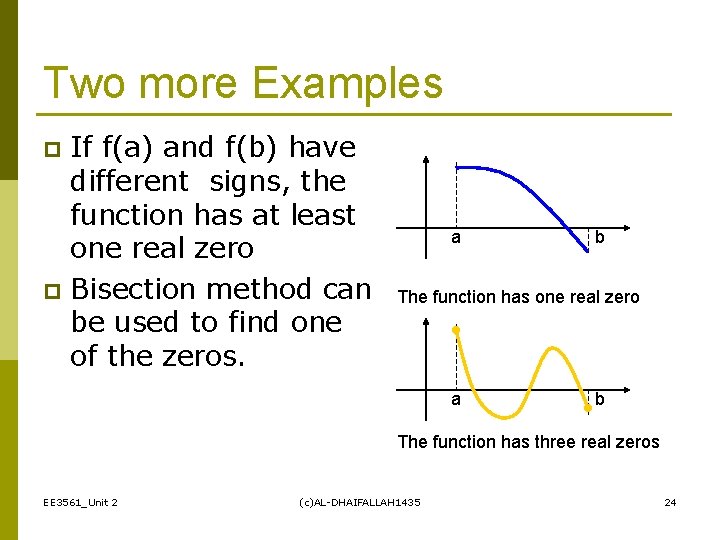 Two more Examples

If f(a) and f(b) have different signs, the function has at least one real zero

Bisection method can be used to find one of the zeros.

a

b

The function has one real zero

a

b

The function has three real zeros

EE3561_Unit 2

(c)AL-DHAIFALLAH1435

24